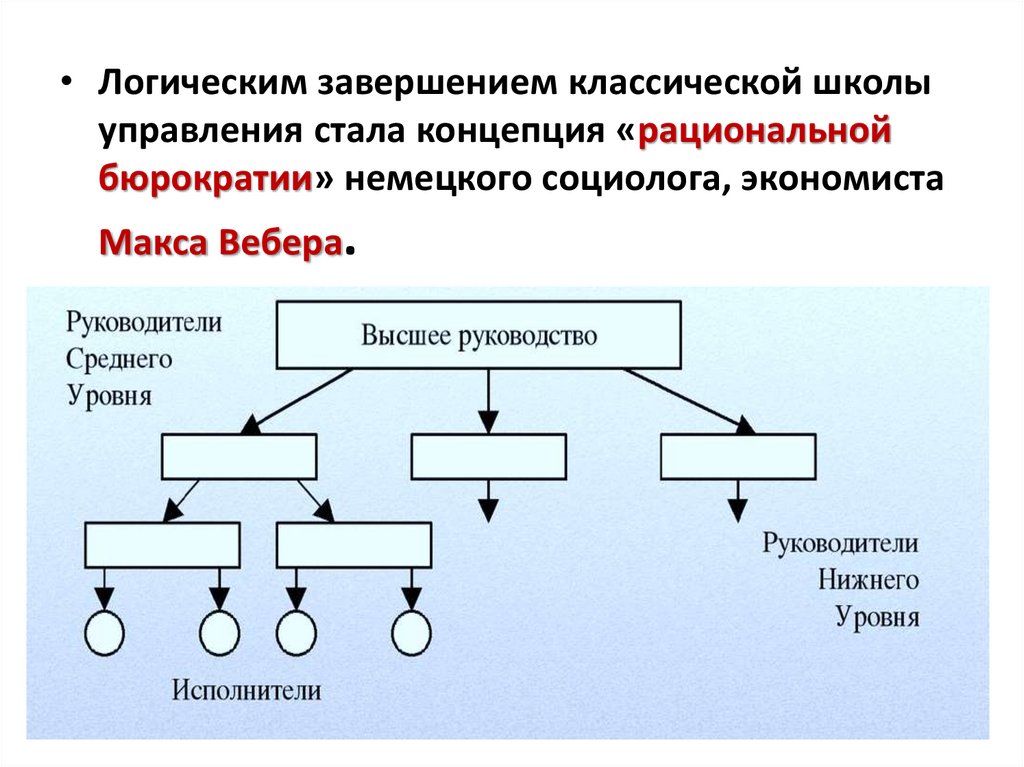 • Логическим завершением классической школы управления стала концепция «рациональной бюрократии» немецкого социолога, экономиста Макса Вебера.

Руководители Среднего Уровня

Высшее руководство

Руководители Нижнего Уровня

Исполнители